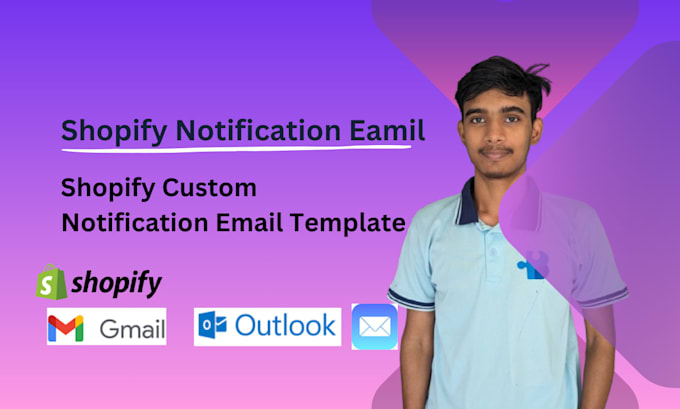 Shopify Notification Eamil

Shopify Custom
Notification Email Template

shopify

Gmail

Outlook